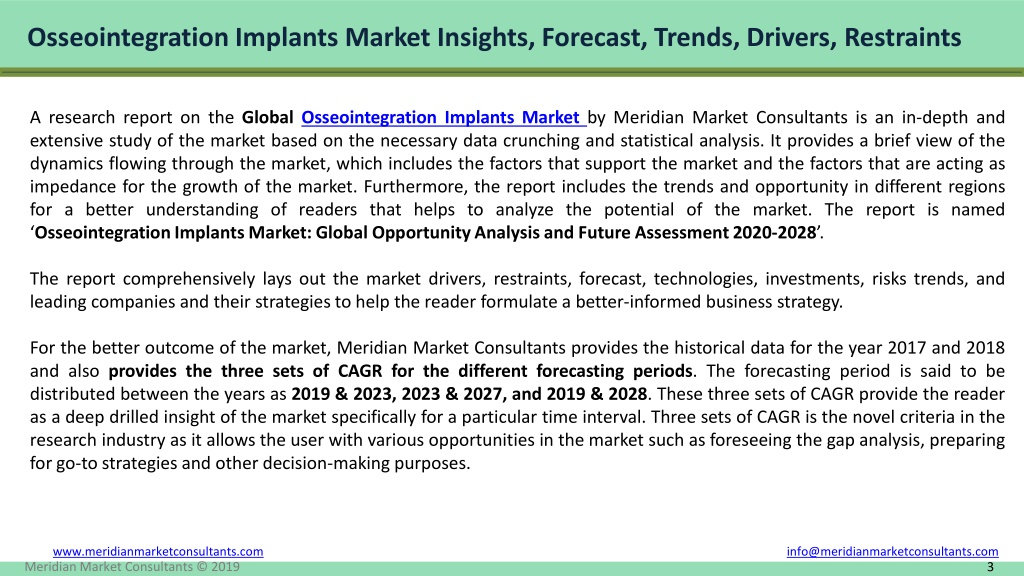 Osseointegration Implants Market Insights, Forecast, Trends, Drivers, Restraints

A research report on the Global Osseointegration Implants Market by Meridian Market Consultants is an in-depth and extensive study of the market based on the necessary data crunching and statistical analysis. It provides a brief view of the dynamics flowing through the market, which includes the factors that support the market and the factors that are acting as impedance for the growth of the market. Furthermore, the report includes the trends and opportunity in different regions for a better understanding of readers that helps to analyze the potential of the market. The report is named 'Osseointegration Implants Market: Global Opportunity Analysis and Future Assessment 2020-2028'.

The report comprehensively lays out the market drivers, restraints, forecast, technologies, investments, risks trends, and leading companies and their strategies to help the reader formulate a better-informed business strategy.

For the better outcome of the market, Meridian Market Consultants provides the historical data for the year 2017 and 2018 and also provides the three sets of CAGR for the different forecasting periods. The forecasting period is said to be distributed between the years as 2019 & 2023, 2023 & 2027, and 2019 & 2028. These three sets of CAGR provide the reader as a deep drilled insight of the market specifically for a particular time interval. Three sets of CAGR is the novel criteria in the research industry as it allows the user with various opportunities in the market such as foreseeing the gap analysis, preparing for go-to strategies and other decision-making purposes.

www.meridianmarketconsultants.com
info@meridianmarketconsultants.com
Meridian Market Consultants © 2019
3